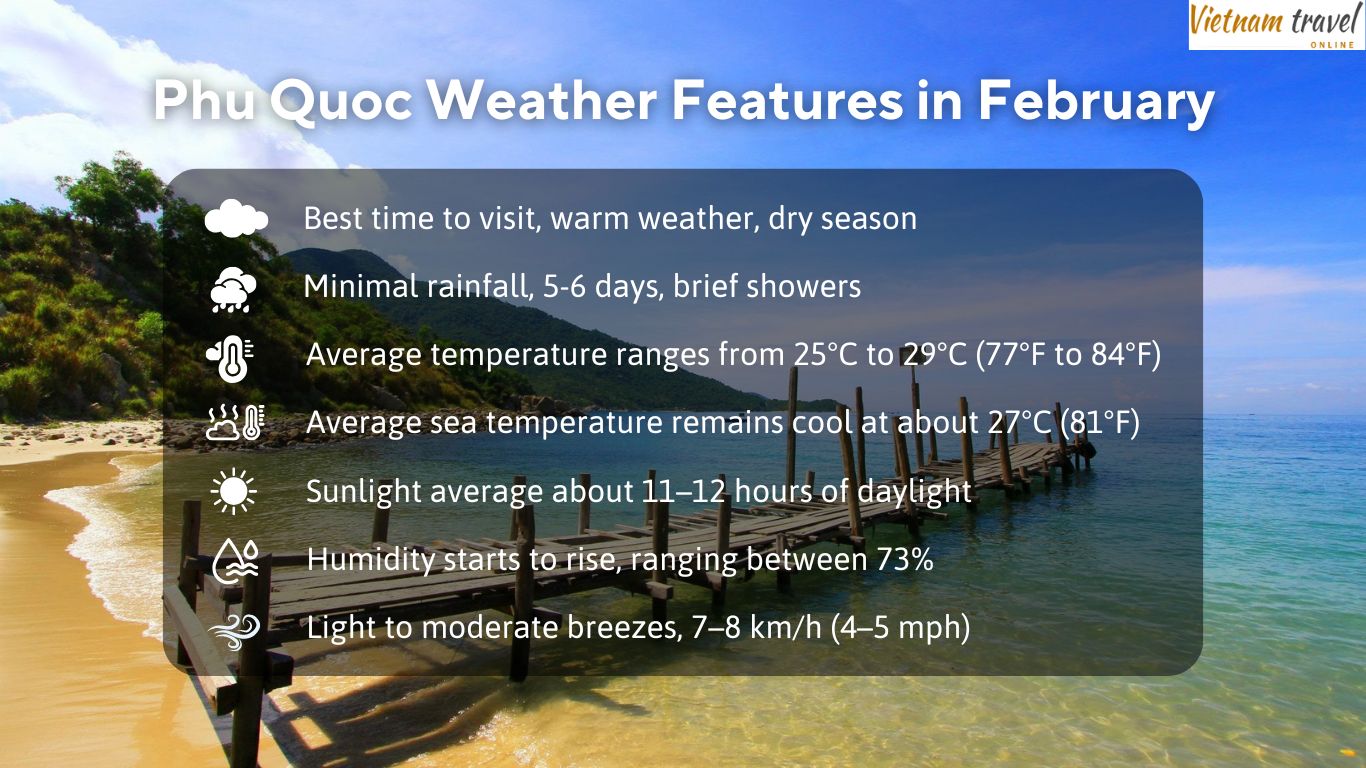 Vietnam travel
ONLINE

Phu Quoc Weather Features in February

Best time to visit, warm weather, dry season

Minimal rainfall, 5-6 days, brief showers

Average temperature ranges from 25°C to 29°C (77°F to 84°F)

Average sea temperature remains cool at about 27°C (81°F)

Sunlight average about 11–12 hours of daylight

Humidity starts to rise, ranging between 73%

Light to moderate breezes, 7–8 km/h (4–5 mph)